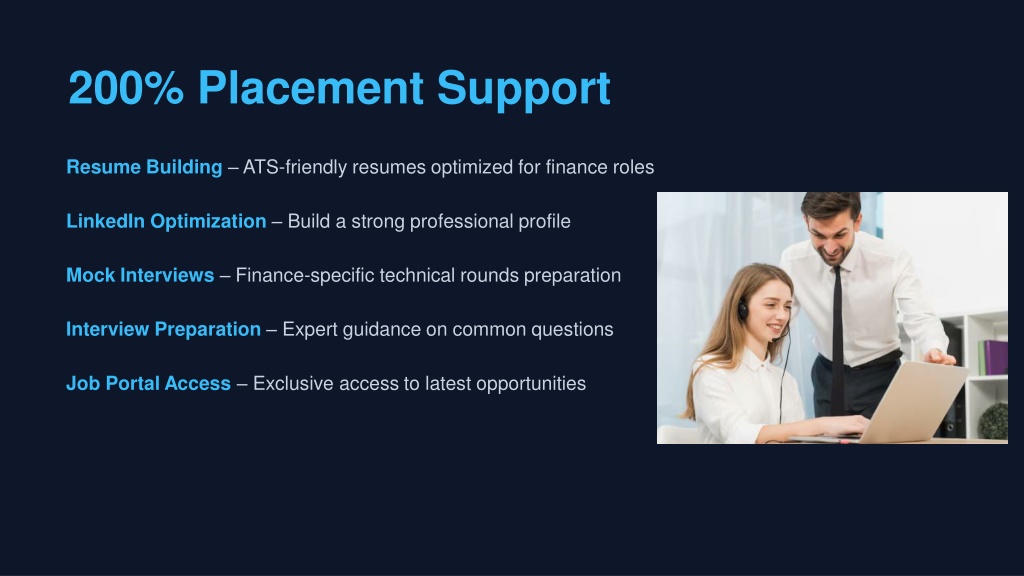 200% Placement Support

Resume Building – ATS-friendly resumes optimized for finance roles

LinkedIn Optimization – Build a strong professional profile

Mock Interviews – Finance-specific technical rounds preparation

Interview Preparation – Expert guidance on common questions

Job Portal Access – Exclusive access to latest opportunities